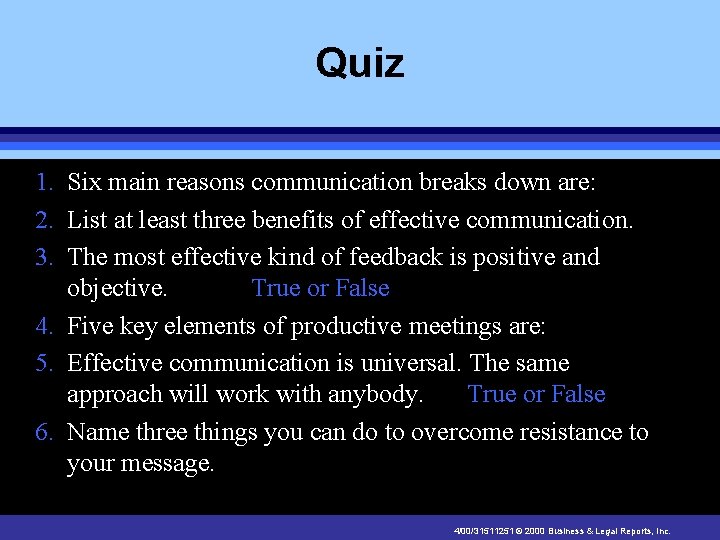 Quiz

1. Six main reasons communication breaks down are:
2. List at least three benefits of effective communication.
3. The most effective kind of feedback is positive and objective. True or False
4. Five key elements of productive meetings are:
5. Effective communication is universal. The same approach will work with anybody. True or False
6. Name three things you can do to overcome resistance to your message.

400/31511251 © 2000 Business & Legal Reports, Inc.